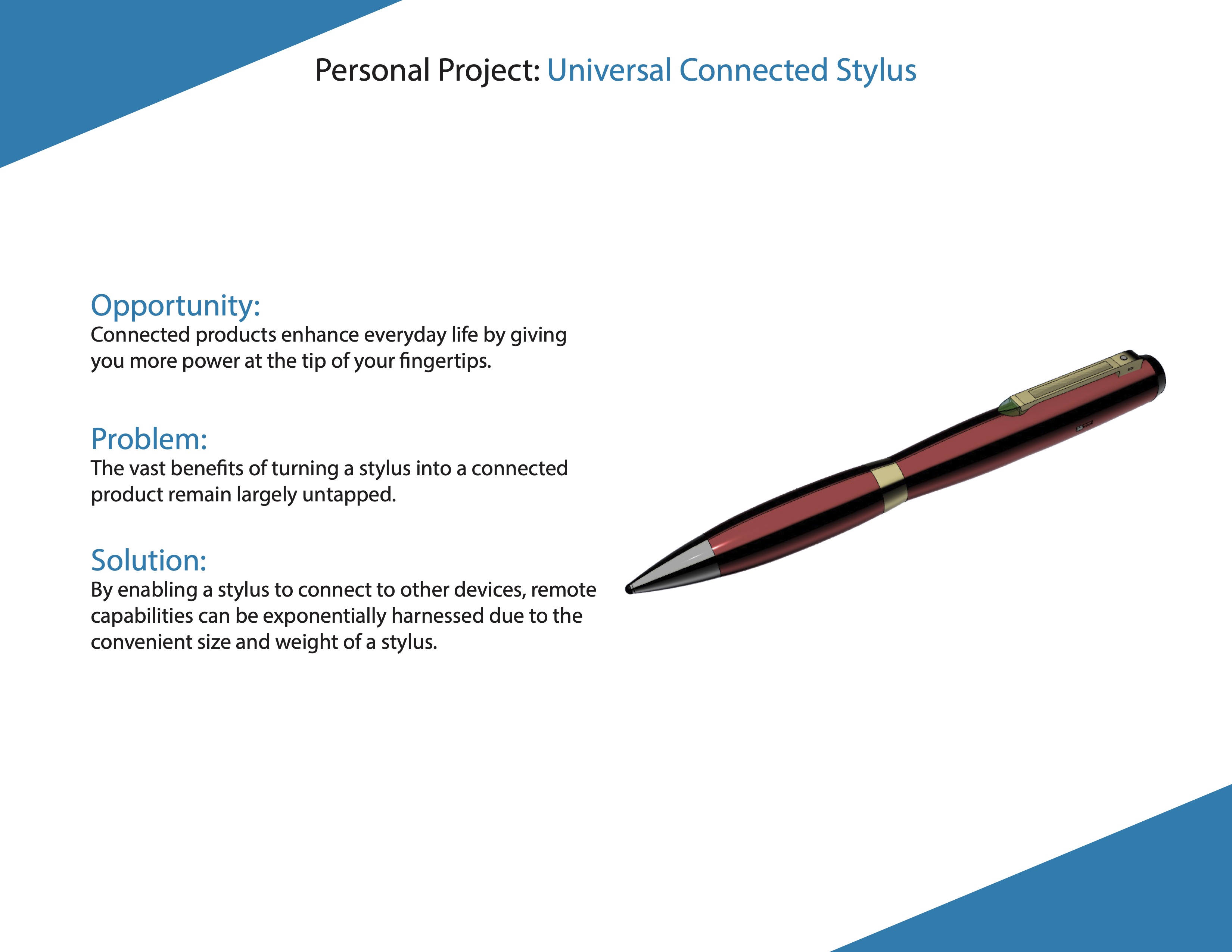 Personal Project: Universal Connected Stylus

Opportunity:
Connected products enhance everyday life by giving you more power at the tip of your fingertips.

Problem:
The vast benefits of turning a stylus into a connected product remain largely untapped.

Solution:
By enabling a stylus to connect to other devices, remote capabilities can be exponentially harnessed due to the convenient size and weight of a stylus.